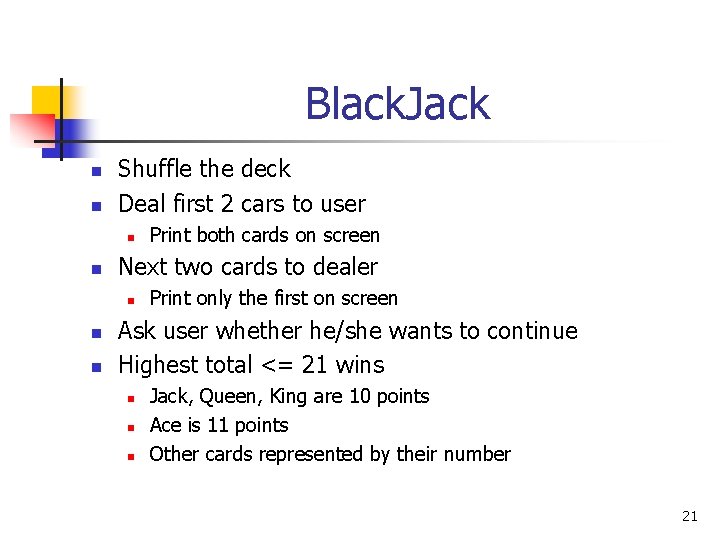 BlackJack

- Shuffle the deck
- Deal first 2 cars to user
  - Print both cards on screen
- Next two cards to dealer
  - Print only the first on screen
- Ask user whether he/she wants to continue
- Highest total <= 21 wins
  - Jack, Queen, King are 10 points
  - Ace is 11 points
  - Other cards represented by their number

21